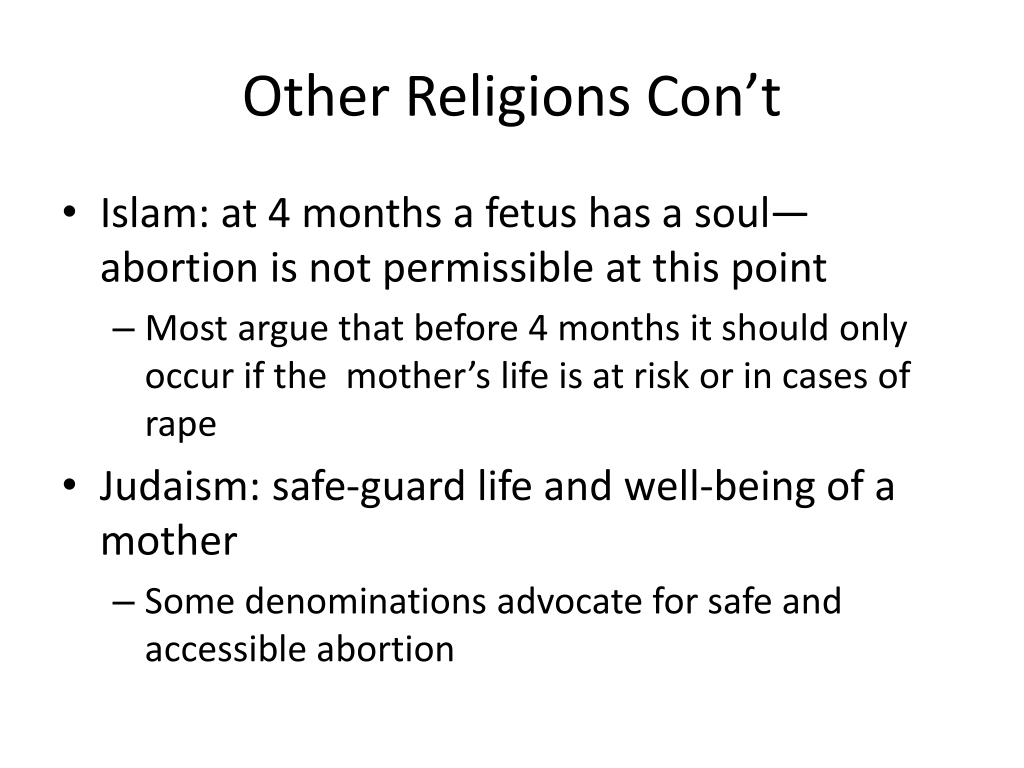 Other Religions Con’t

• Islam: at 4 months a fetus has a soul—abortion is not permissible at this point
– Most argue that before 4 months it should only occur if the mother’s life is at risk or in cases of rape

• Judaism: safe-guard life and well-being of a mother
– Some denominations advocate for safe and accessible abortion